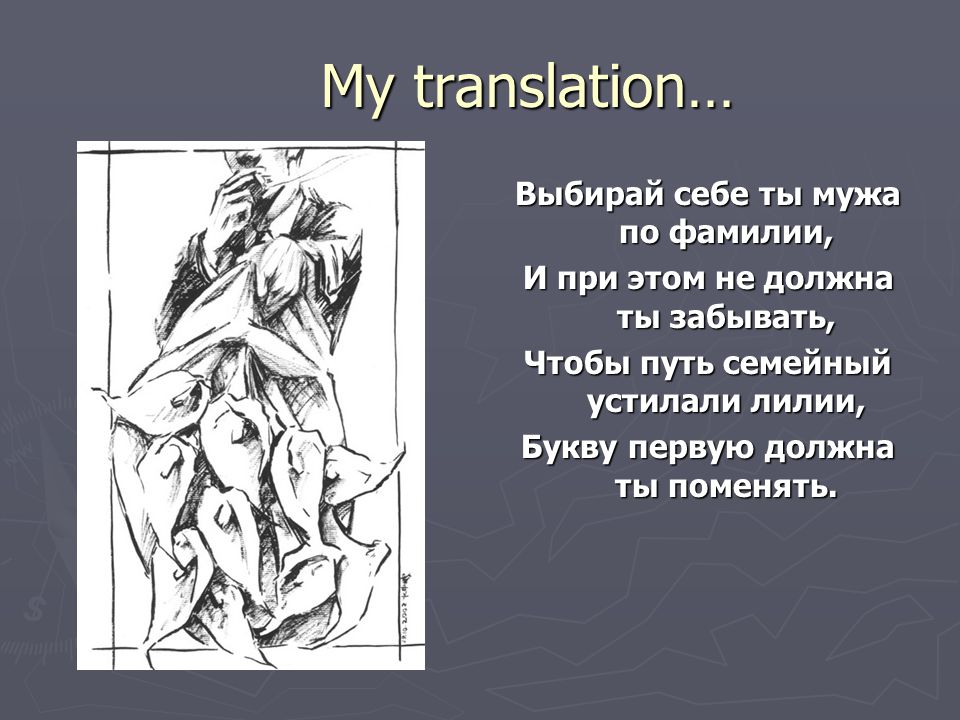 My translation…

Выбирай себе ты мужа по фамилии,
И при этом не должна ты забывать,
Чтобы путь семейный устилали лилии,
Букву первую должна ты поменять.